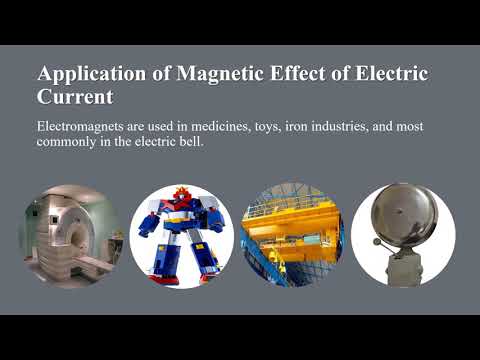 Application of Magnetic Effect of Electric Current

Electromagnets are used in medicines, toys, iron industries, and most commonly in the electric bell.